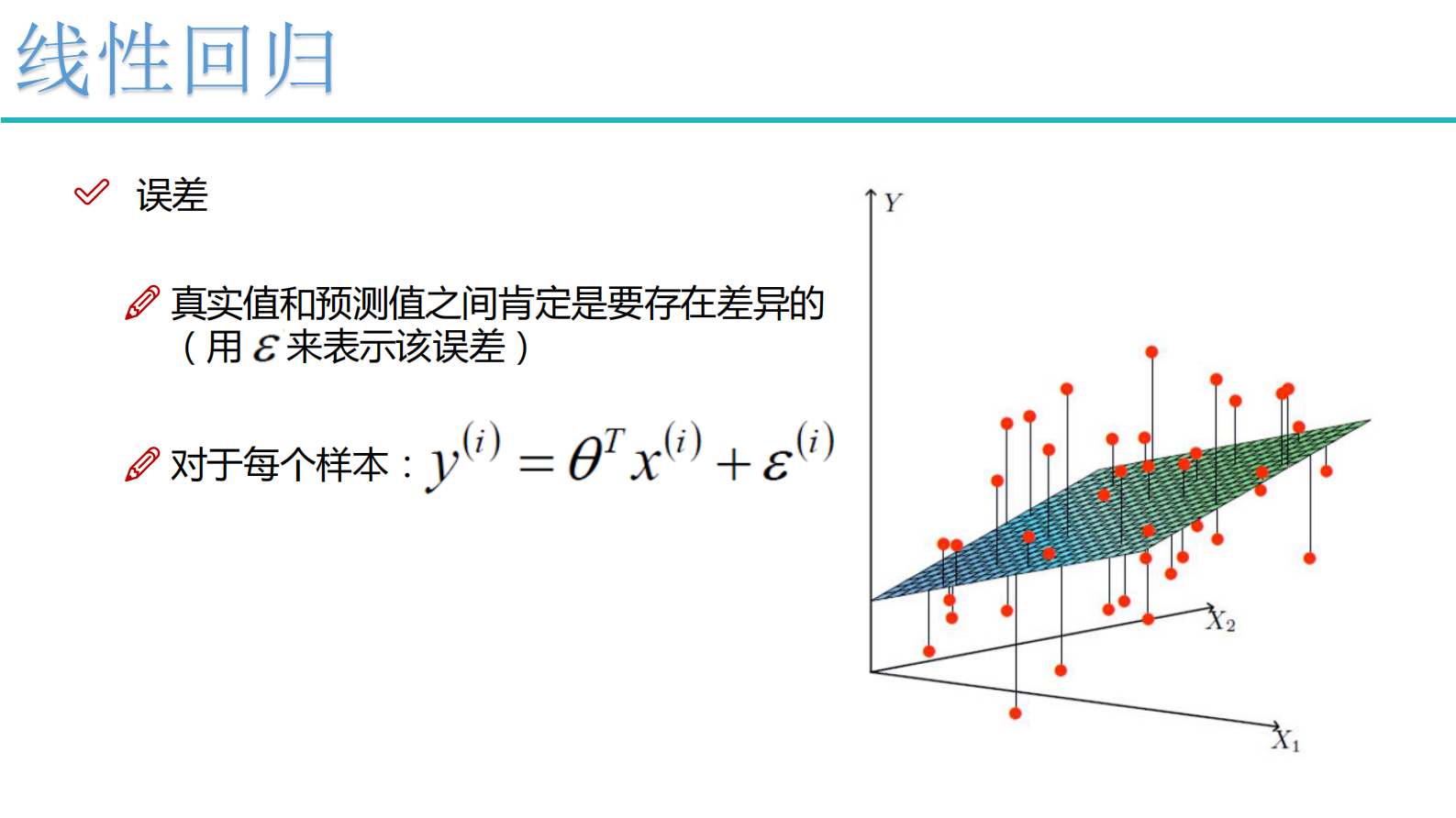 线性回归

误差

真实值和预测值之间肯定是要存在差异的（用 $\varepsilon$ 来表示该误差）

对于每个样本：$y^{(i)} = \theta^T x^{(i)} + \varepsilon^{(i)}$

$Y$

$X_2$

$X_1$